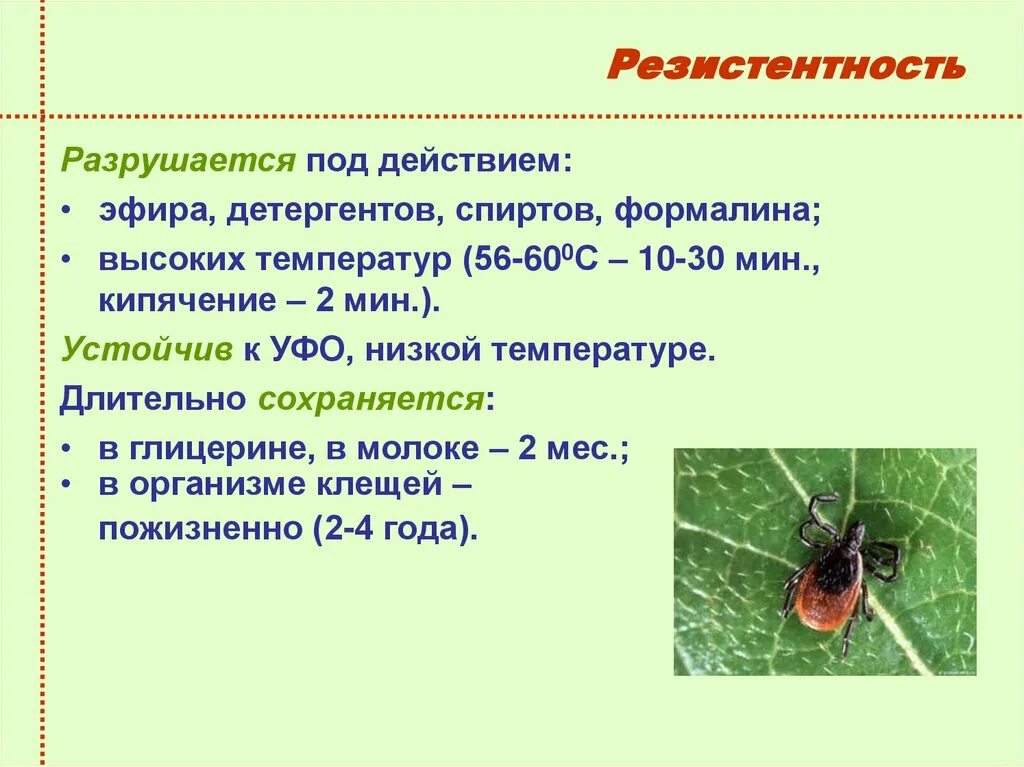 Резистентность

Разрушается под действием:

• эфира, детергентов, спиртов, формалина;

• высоких температур (56-60$^0$С – 10-30 мин., кипячение – 2 мин.).

Устойчив к УФО, низкой температуре.

Длительно сохраняется:

• в глицерине, в молоке – 2 мес.;

• в организме клещей – пожизненно (2-4 года).